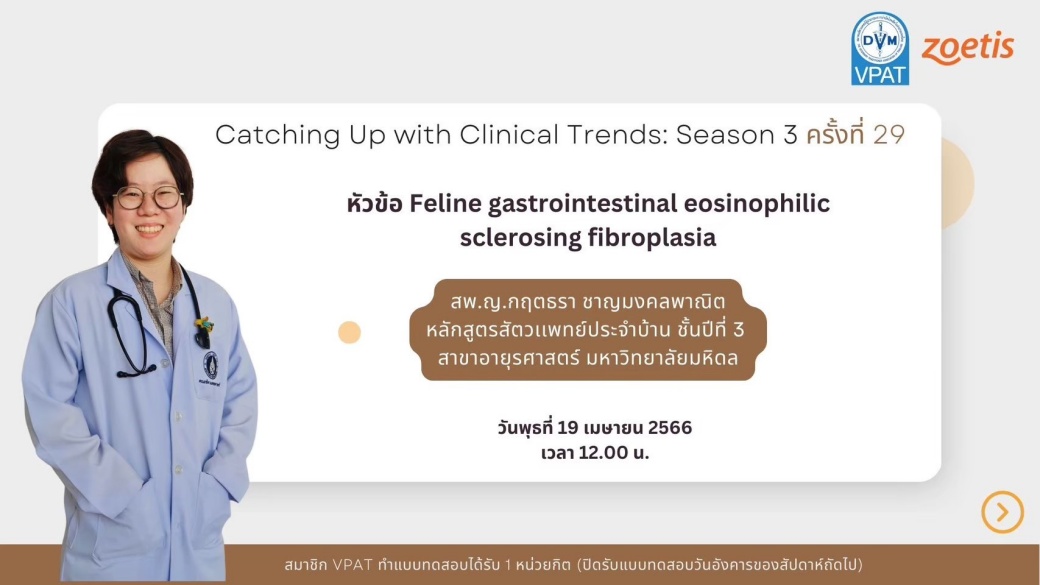 DVM
VPAT
zoetis

Catching Up with Clinical Trends: Season 3 ครั้งที่ 29

หัวข้อ Feline gastrointestinal eosinophilic sclerosing fibroplasia

สพ.ญ.กฤตธรา ชาญมงคลพาณิต
หลักสูตรสัตวแพทย์ประจำบ้าน ชั้นปีที่ 3
สาขาอายุรศาสตร์ มหาวิทยาลัยมหิดล

วันพุธที่ 19 เมษายน 2566
เวลา 12.00 น.

สมาชิก VPAT ทำแบบทดสอบได้รับ 1 หน่วยกิต (ปิดรับแบบทดสอบวันอังคารของสัปดาห์ถัดไป)